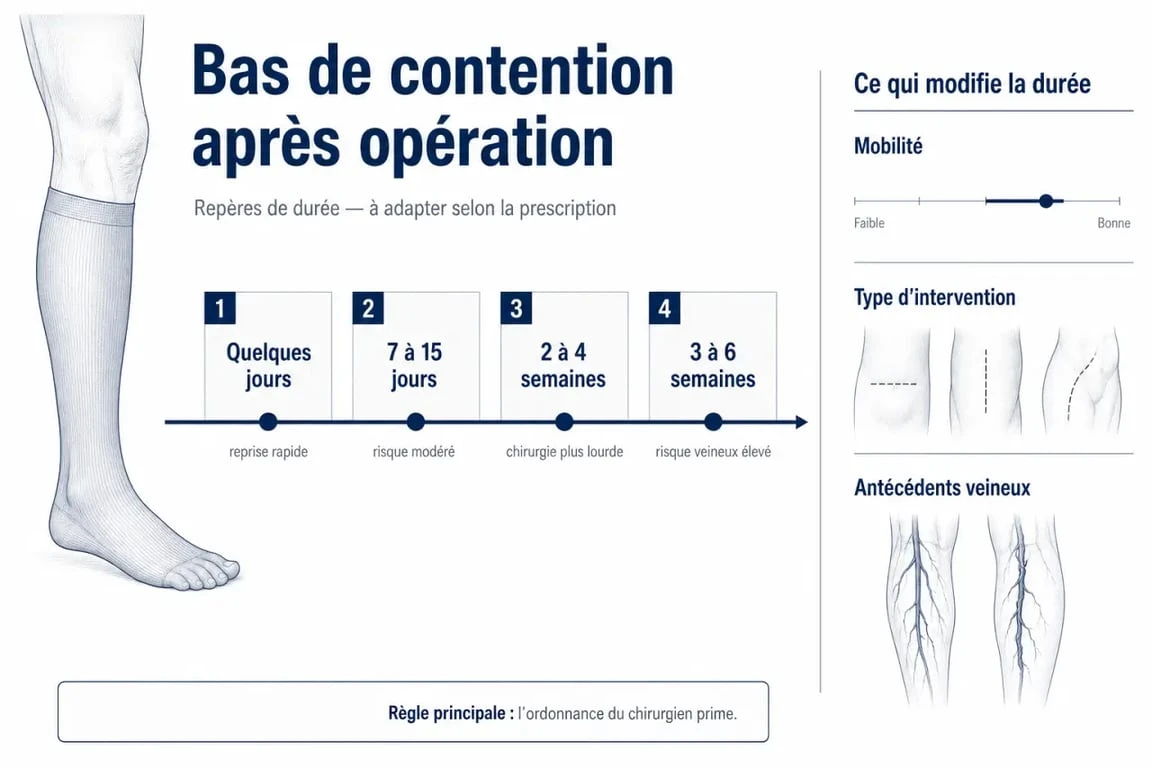 Bas de contention après opération

Repères de durée — à adapter selon la prescription

1
Quelques jours
reprise rapide

2
7 à 15 jours
risque modéré

3
2 à 4 semaines
chirurgie plus lourde

4
3 à 6 semaines
risque veineux élevé

Règle principale : l'ordonnance du chirurgien prime.

Ce qui modifie la durée

Mobilité

Faible
Bonne

Type d'intervention

Antécédents veineux